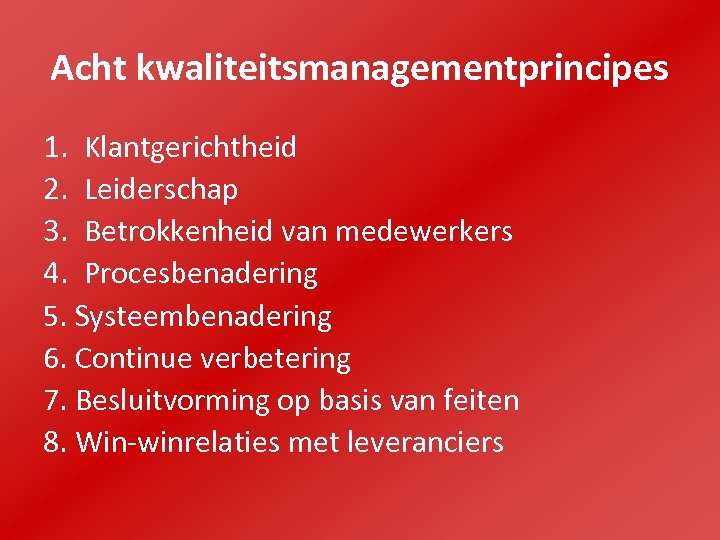 Acht kwaliteitsmanagementprincipes

1. Klantgerichtheid
2. Leiderschap
3. Betrokkenheid van medewerkers
4. Procesbenadering
5. Systeembenadering
6. Continue verbetering
7. Besluitvorming op basis van feiten
8. Win-winrelaties met leveranciers